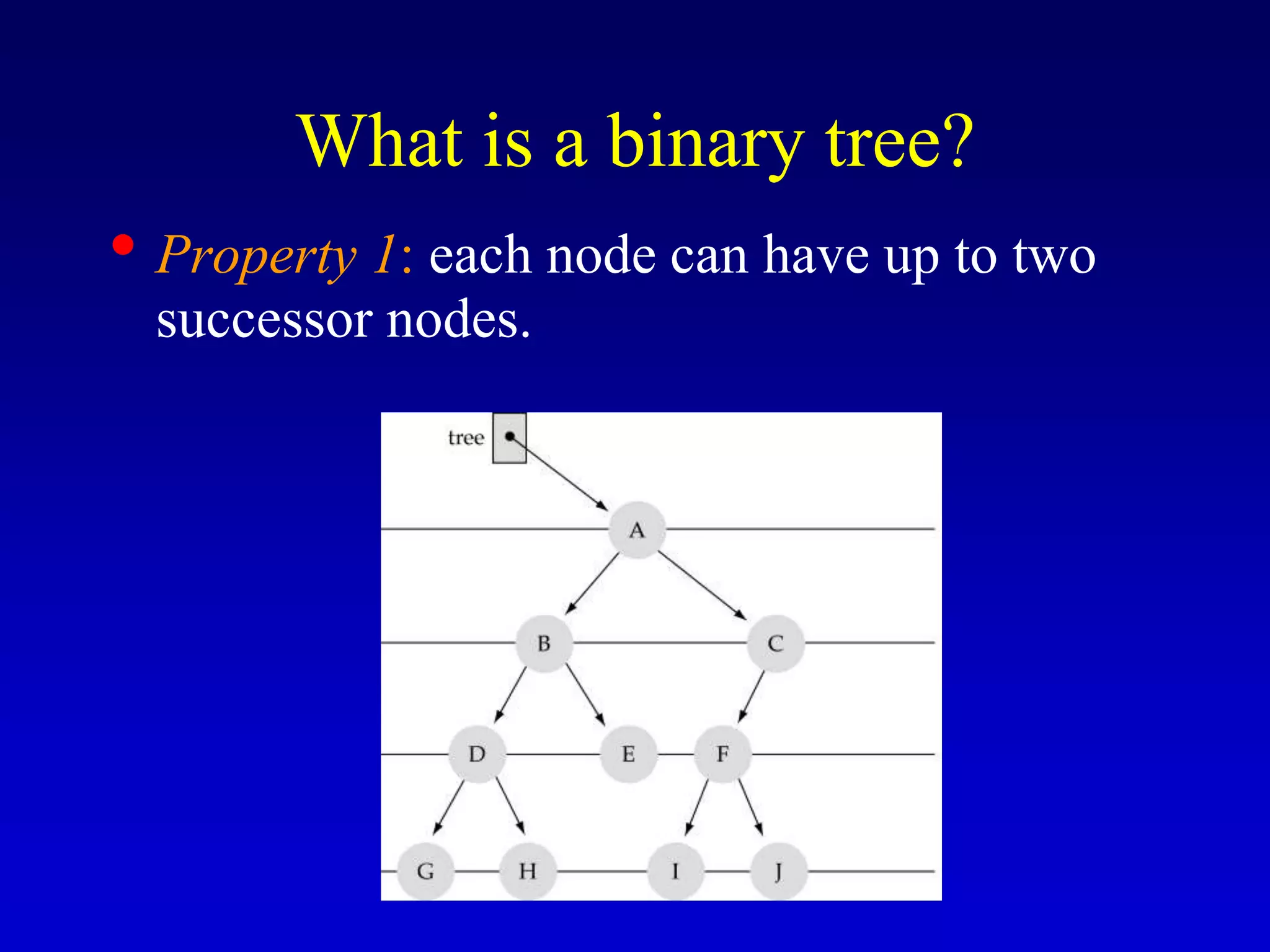 What is a binary tree?

• Property 1: each node can have up to two successor nodes.

tree

A

B

C

D

E

F

G

H

I

J